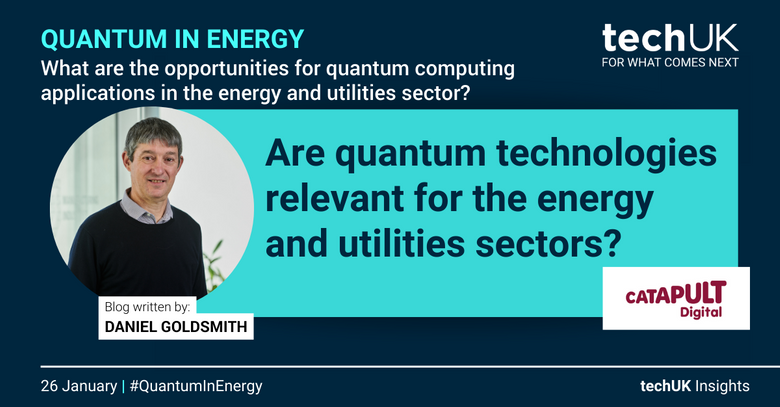 QUANTUM IN ENERGY
What are the opportunities for quantum computing applications in the energy and utilities sector?

techUK
FOR WHAT COMES NEXT

Are quantum technologies relevant for the energy and utilities sectors?

Blog written by:
DANIEL GOLDSMITH

CATAPULT
Digital

26 January | #QuantumInEnergy

techUK Insights